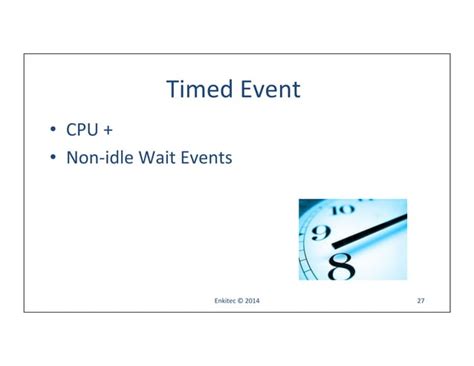 Timed Event

• CPU +
• Non-idle Wait Events

10
9
8

Enkitec © 2014

27